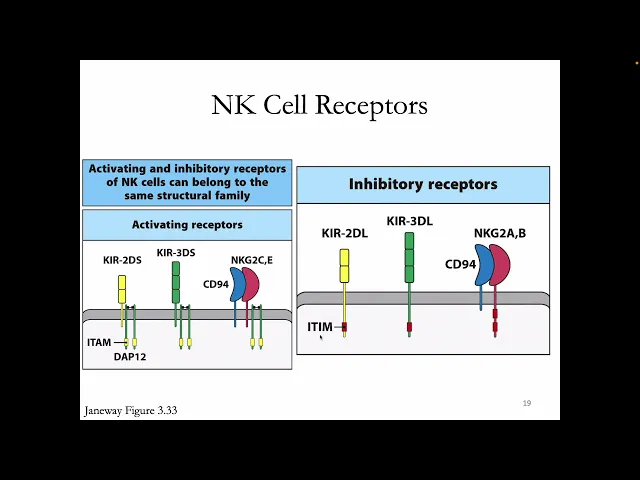 NK Cell Receptors

Activating and inhibitory receptors of NK cells can belong to the same structural family

Activating receptors

KIR-2DS

KIR-3DS

NKG2C,E

CD94

ITAM

DAP12

Inhibitory receptors

KIR-2DL

KIR-3DL

NKG2A,B

CD94

ITIM

Janeway Figure 3.33

19